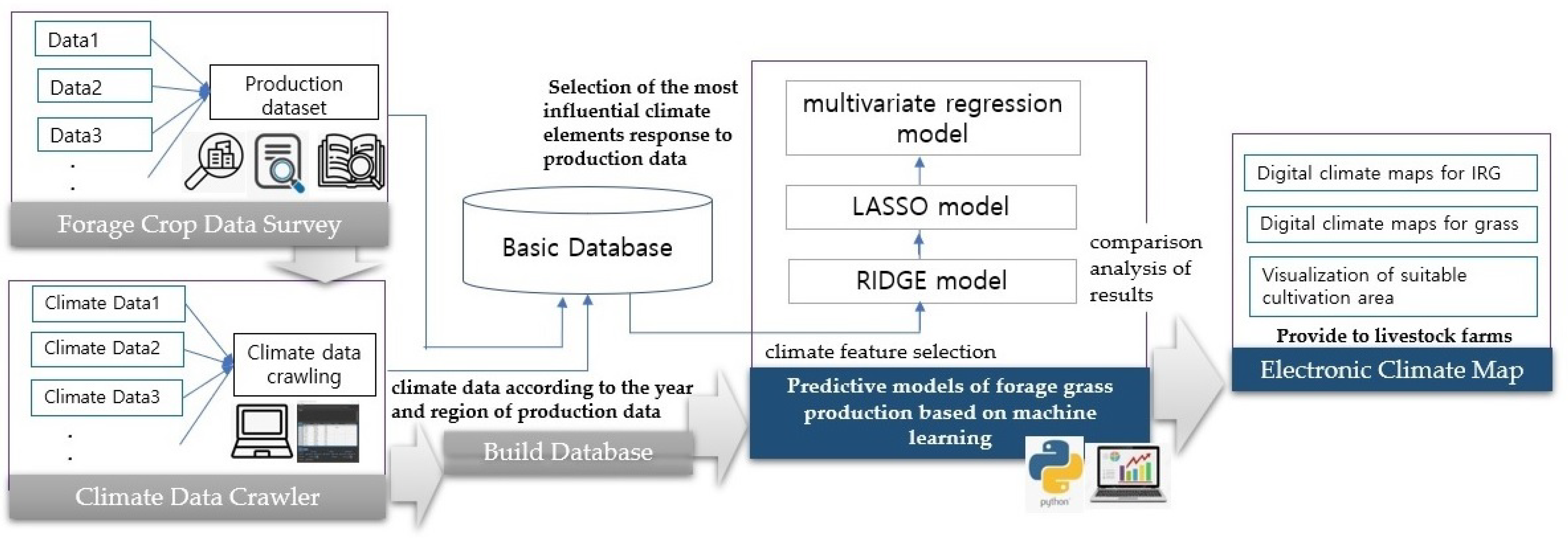 Data1
Data2
Data3
.
.
Production dataset
Forage Crop Data Survey

Climate Data1
Climate Data2
Climate Data3
.
.
Climate data crawling
Climate Data Crawler

Selection of the most influential climate elements response to production data

Basic Database

climate data according to the year and region of production data

Build Database

multivariate regression model
LASSO model
RIDGE model

comparison analysis of results

climate feature selection

Predictive models of forage grass production based on machine learning

python

Digital climate maps for IRG
Digital climate maps for grass
Visualization of suitable cultivation area
Provide to livestock farms
Electronic Climate Map